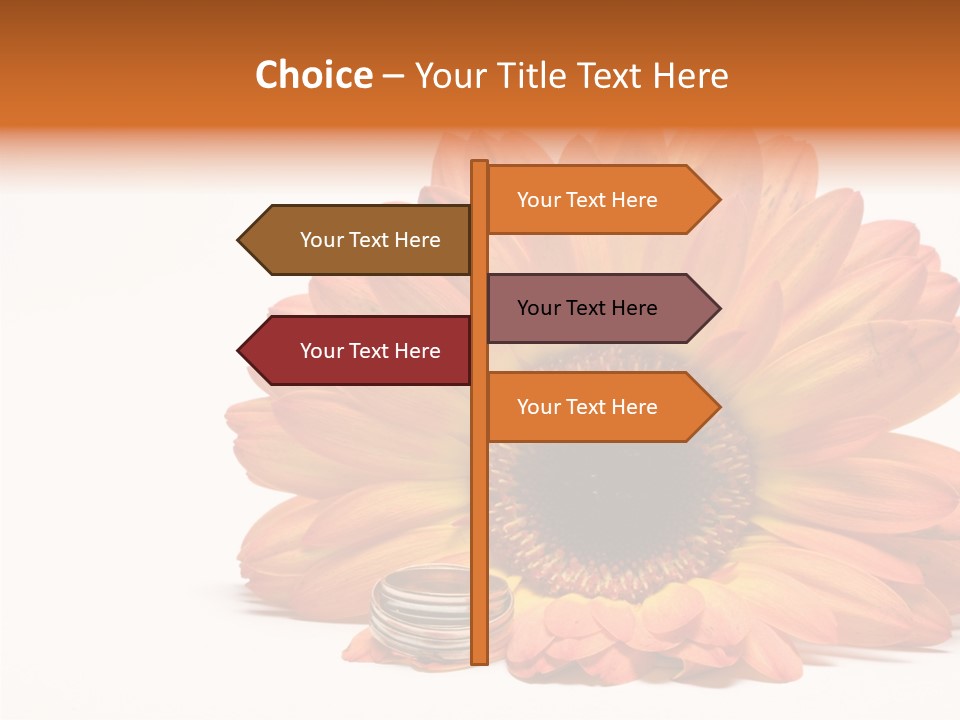 Choice – Your Title Text Here

Your Text Here

Your Text Here

Your Text Here

Your Text Here

Your Text Here